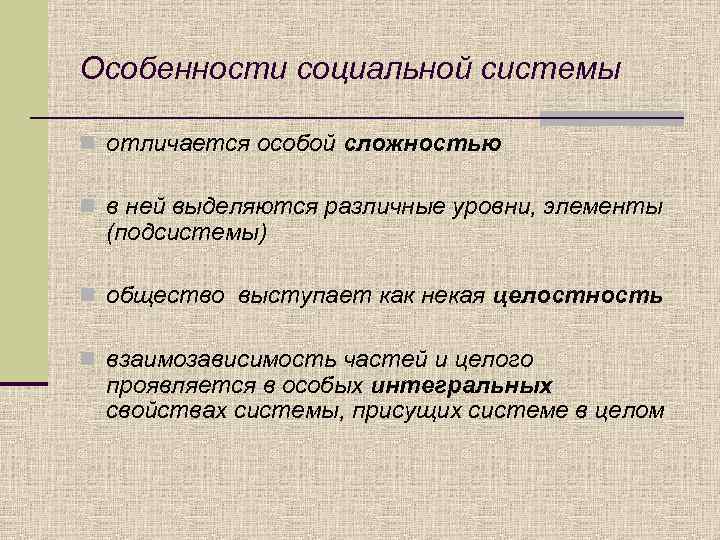 Особенности социальной системы

отличается особой сложностью

в ней выделяются различные уровни, элементы (подсистемы)

общество выступает как некая целостность

взаимозависимость частей и целого проявляется в особых интегральных свойствах системы, присущих системе в целом